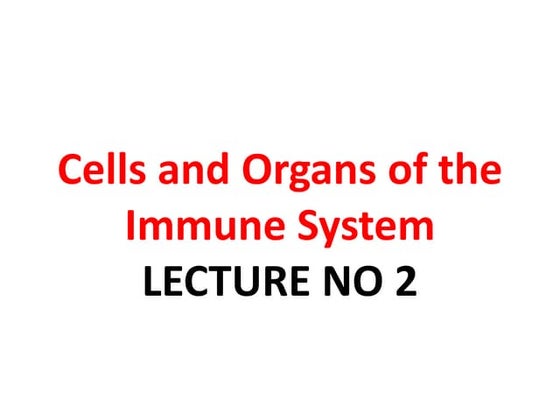 Cells and Organs of the Immune System
LECTURE NO 2